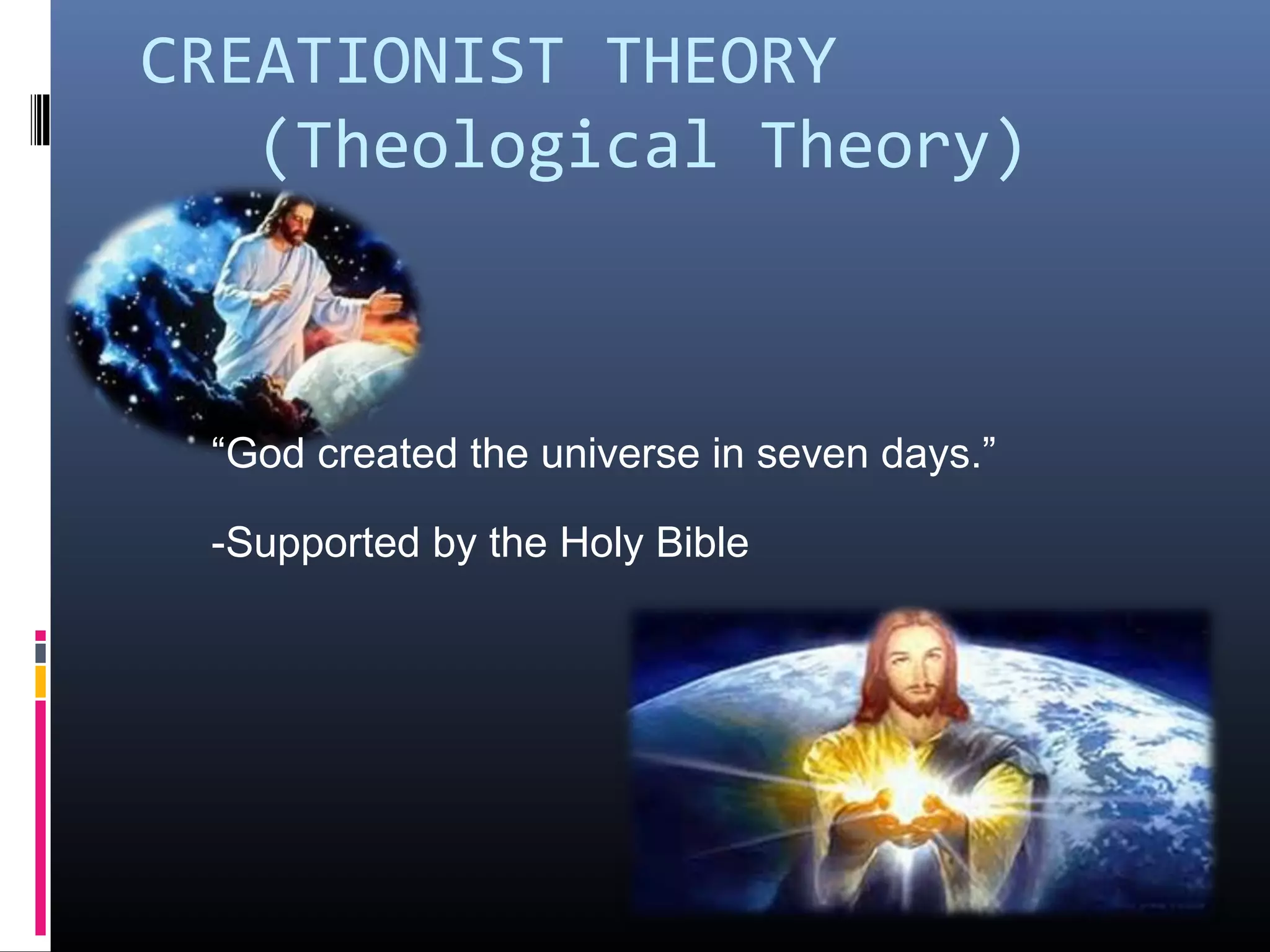 CREATIONIST THEORY (Theological Theory)

“God created the universe in seven days.”

-Supported by the Holy Bible